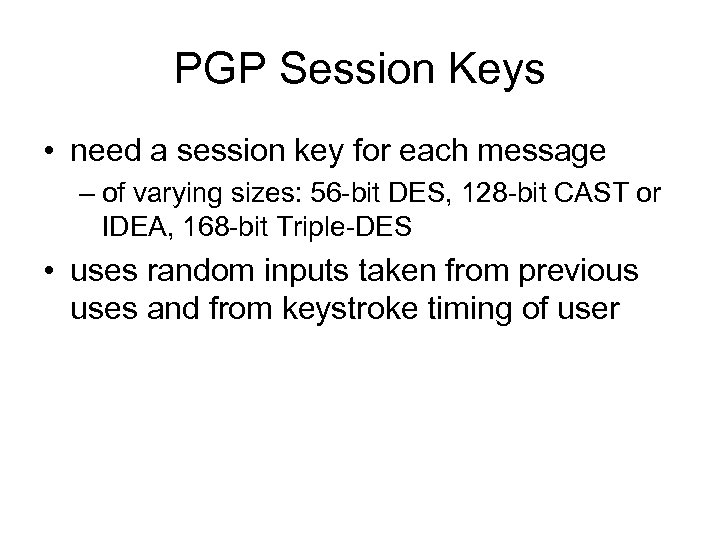 PGP Session Keys

• need a session key for each message
– of varying sizes: 56-bit DES, 128-bit CAST or IDEA, 168-bit Triple-DES

• uses random inputs taken from previous uses and from keystroke timing of user